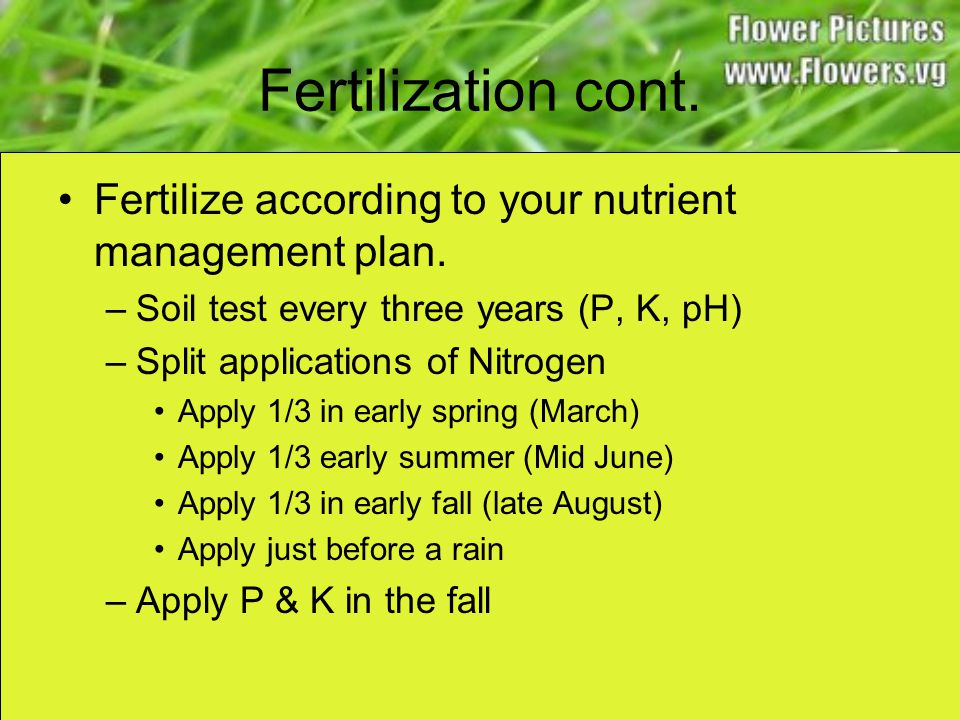 Flower Pictures
www.Flowers.vg

Fertilization cont.

• Fertilize according to your nutrient management plan.
– Soil test every three years (P, K, pH)
– Split applications of Nitrogen
• Apply 1/3 in early spring (March)
• Apply 1/3 early summer (Mid June)
• Apply 1/3 in early fall (late August)
• Apply just before a rain
– Apply P & K in the fall